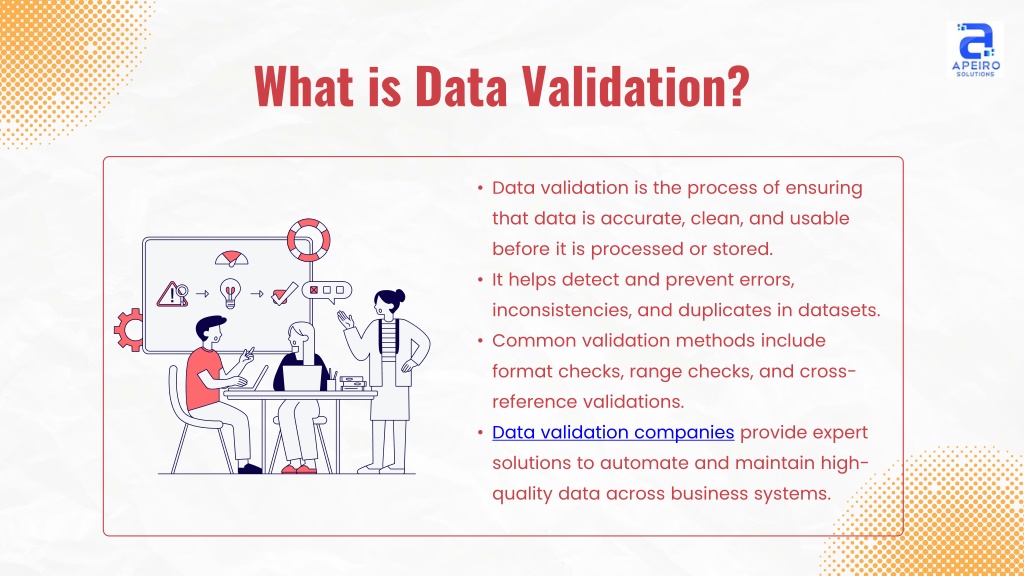 APEIRO SOLUTIONS

What is Data Validation?

• Data validation is the process of ensuring that data is accurate, clean, and usable before it is processed or stored.
• It helps detect and prevent errors, inconsistencies, and duplicates in datasets.
• Common validation methods include format checks, range checks, and cross-reference validations.
• Data validation companies provide expert solutions to automate and maintain high-quality data across business systems.